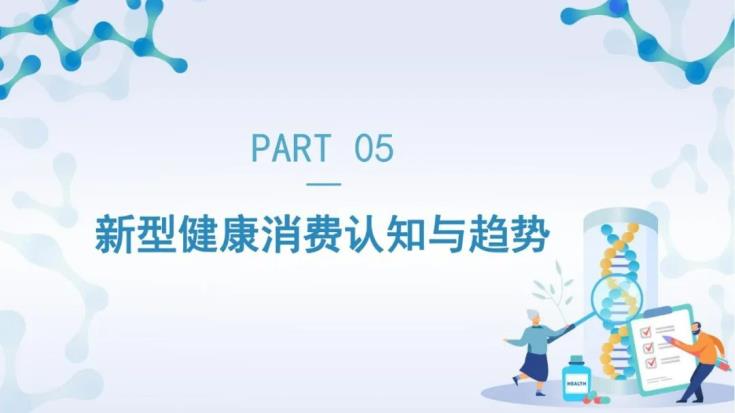 PART 05

新型健康消费认知与趋势

HEALTH